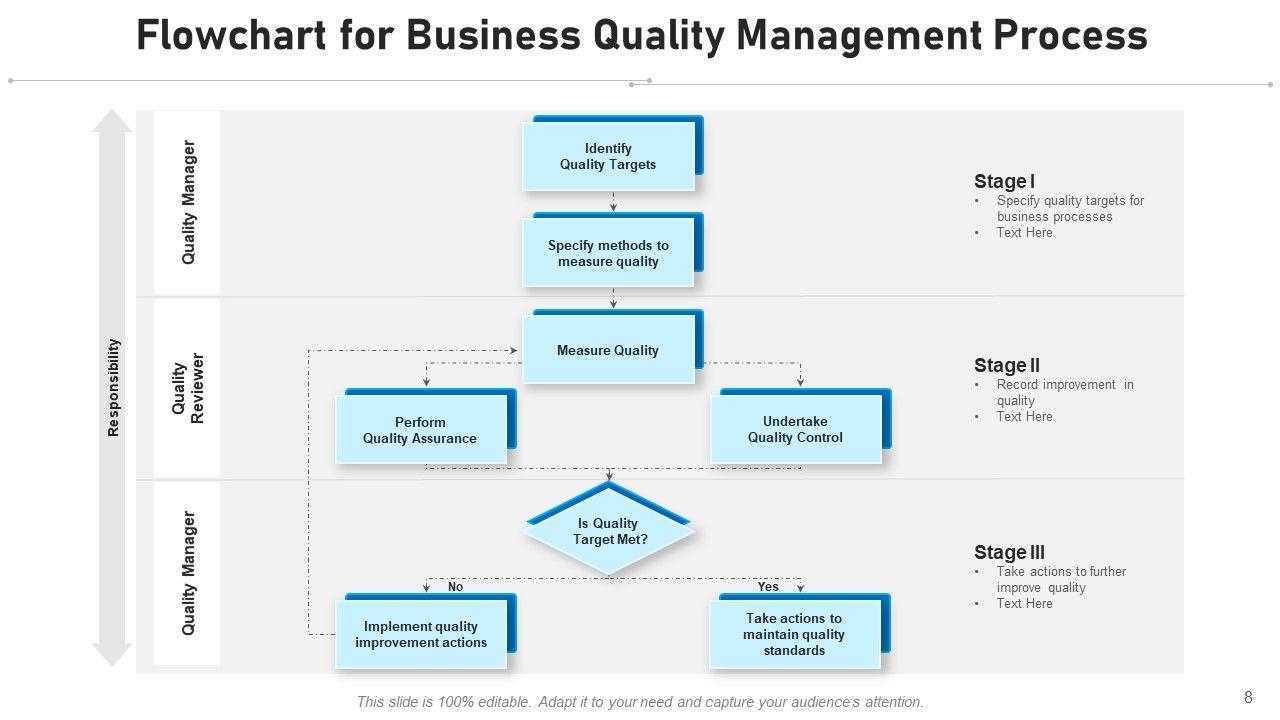 Flowchart for Business Quality Management Process

Responsibility

Quality Manager

Identify Quality Targets

Specify methods to measure quality

Stage I
• Specify quality targets for business processes
• Text Here

Quality Reviewer

Measure Quality

Perform Quality Assurance

Undertake Quality Control

Stage II
• Record improvement in quality
• Text Here

Quality Manager

Is Quality Target Met?

No

Yes

Implement quality improvement actions

Take actions to maintain quality standards

Stage III
• Take actions to further improve quality
• Text Here

This slide is 100% editable. Adapt it to your need and capture your audience's attention.

8